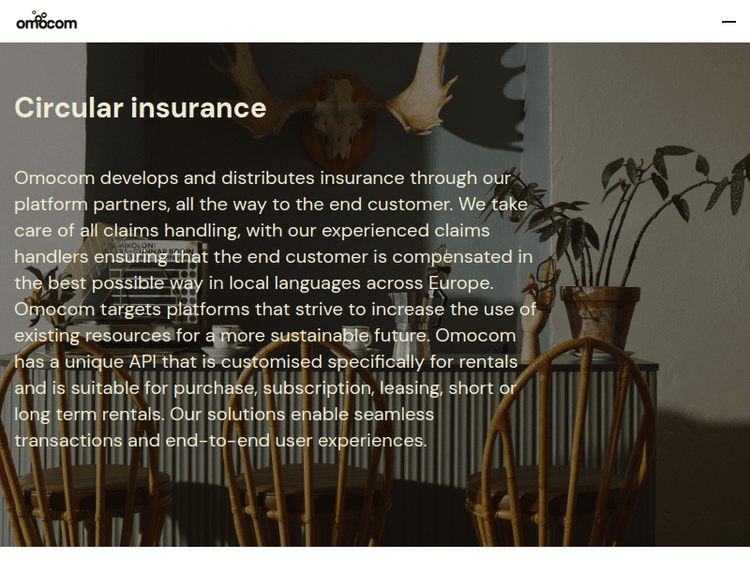 omocom

Circular insurance

Omocom develops and distributes insurance through our platform partners, all the way to the end customer. We take care of all claims handling, with our experienced claims handlers ensuring that the end customer is compensated in the best possible way in local languages across Europe. Omocom targets platforms that strive to increase the use of existing resources for a more sustainable future. Omocom has a unique API that is customised specifically for rentals and is suitable for purchase, subscription, leasing, short or long term rentals. Our solutions enable seamless transactions and end-to-end user experiences.